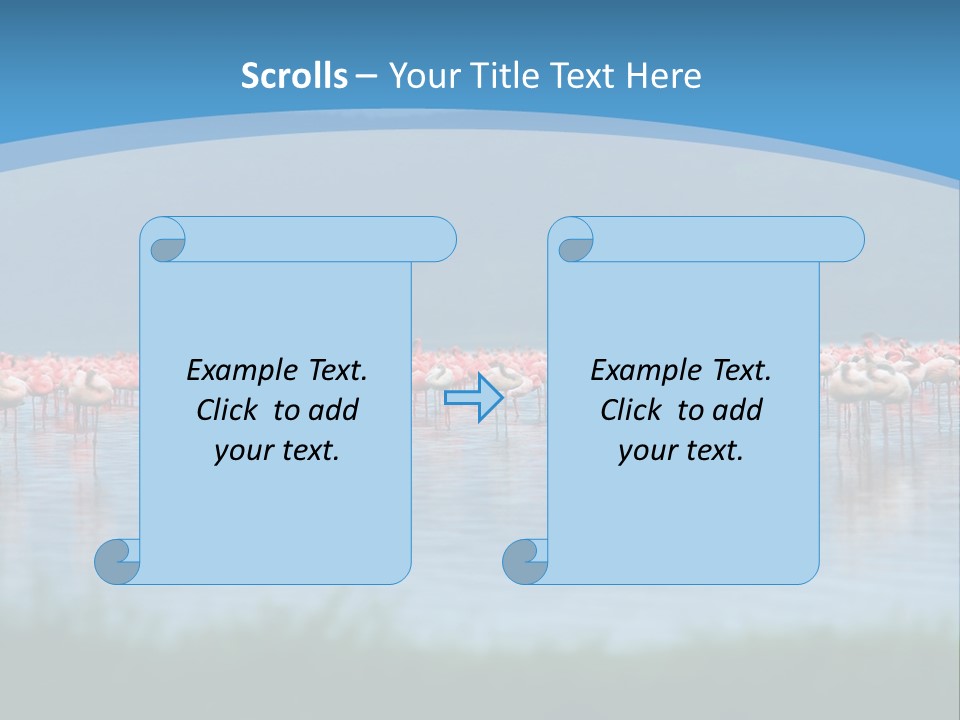 Scrolls – Your Title Text Here

Example Text. Click to add your text.

Example Text. Click to add your text.